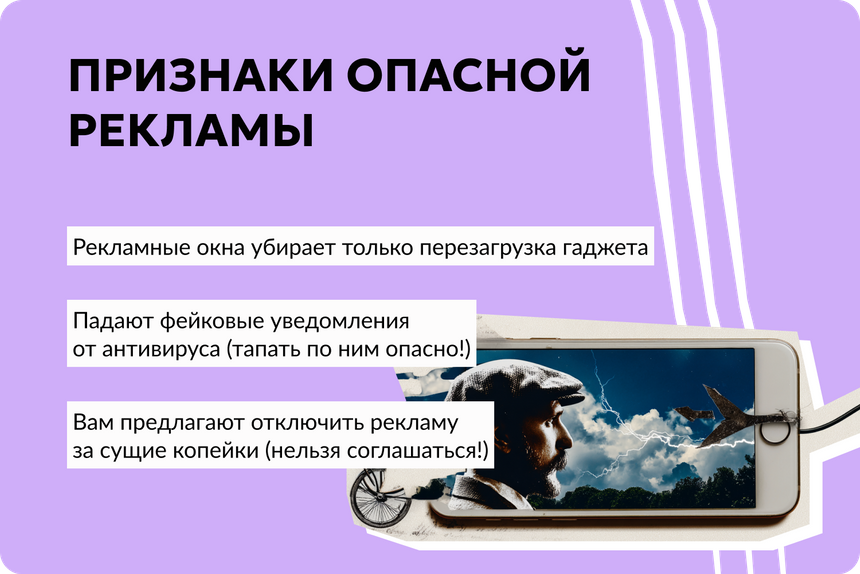 ПРИЗНАКИ ОПАСНОЙ РЕКЛАМЫ

Рекламные окна убирает только перезагрузка гаджета

Падают фейковые уведомления от антивируса (тапать по ним опасно!)

Вам предлагают отключить рекламу за сущие копейки (нельзя соглашаться!)